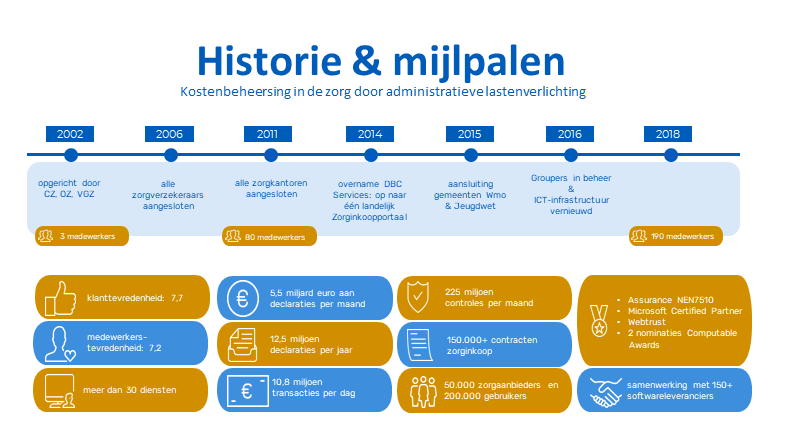 Historie & mijlpalen

Kostenbeheersing in de zorg door administratieve lastenverlichting

2002

2006

2011

2014

2015

2016

2018

opgericht door CZ, OZ, VGZ

alle zorgverzekeraars aangesloten

alle zorgkantoren aangesloten

overname DBC Services: op naar één landelijk Zorginkoopportaal

aansluiting gemeenten Wmo & Jeugdwet

Groupers in beheer & ICT-infrastructuur vernieuwd

3 medewerkers

80 medewerkers

190 medewerkers

klanttevredenheid: 7,7

medewerkers-tevredenheid: 7,2

meer dan 30 diensten

5,5 miljard euro aan declaraties per maand

12,5 miljoen declaraties per jaar

10,8 miljoen transacties per dag

225 miljoen controles per maand

150.000+ contracten zorginkoop

50.000 zorgaanbieders en 200.000 gebruikers

• Assurance NEN7510
• Microsoft Certified Partner
• Webtrust
• 2 nominaties Computable Awards

samenwerking met 150+ softwareleveranciers